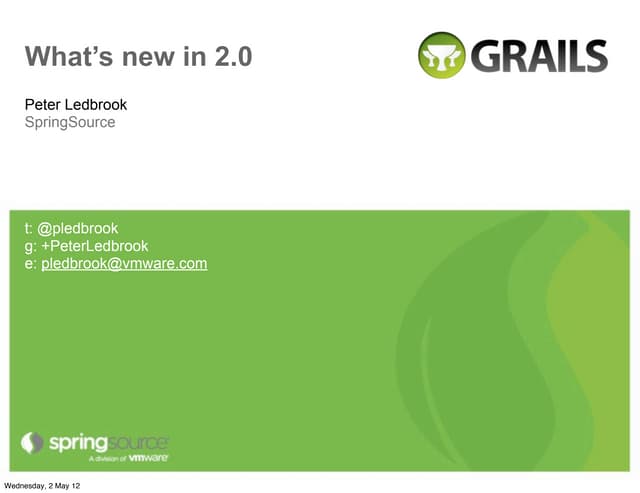 What's new in 2.0

GRAILS

Peter Ledbrook
SpringSource

t: @pledbrook
g: +PeterLedbrook
e: pledbrook@vmware.com

springsource
A division of vmware

Wednesday, 2 May 12